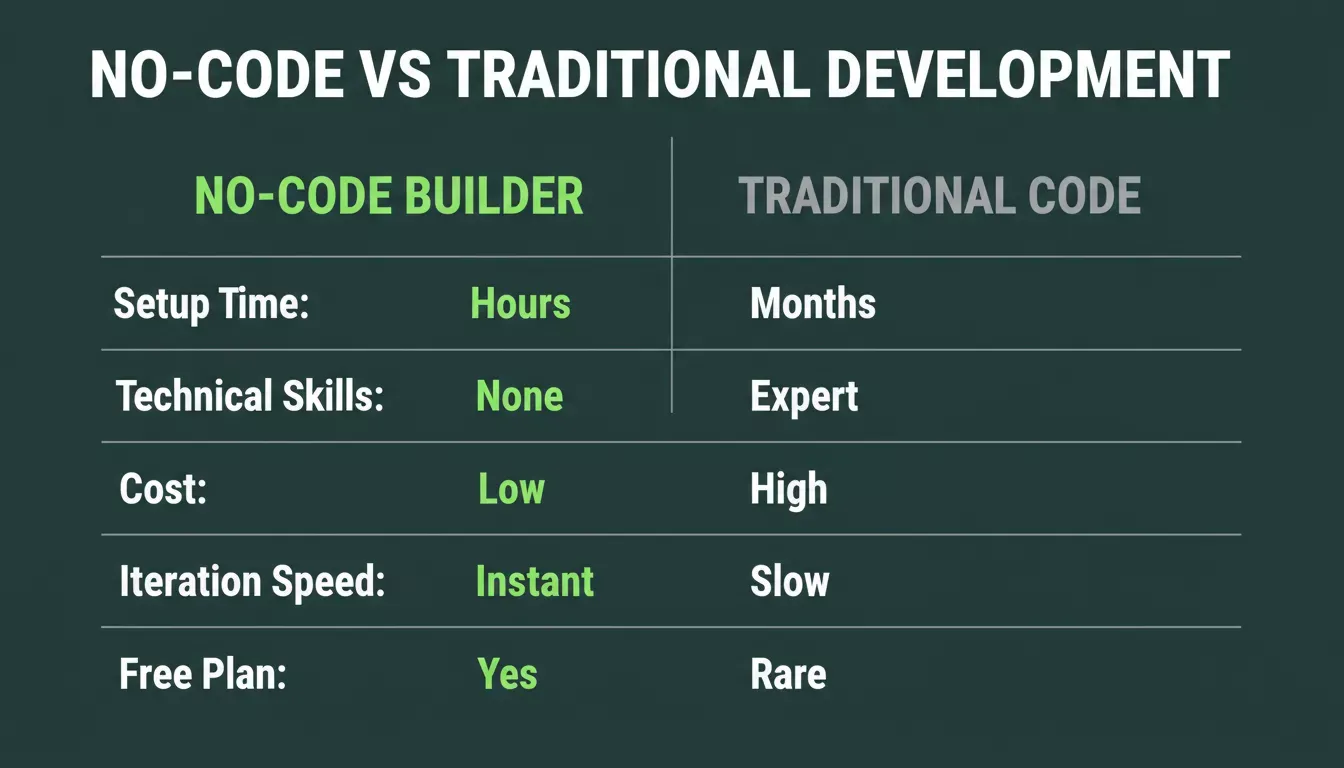 NO-CODE VS TRADITIONAL DEVELOPMENT

| | NO-CODE BUILDER | TRADITIONAL CODE |
|---|---|---|
| Setup Time: | Hours | Months |
| Technical Skills: | None | Expert |
| Cost: | Low | High |
| Iteration Speed: | Instant | Slow |
| Free Plan: | Yes | Rare |